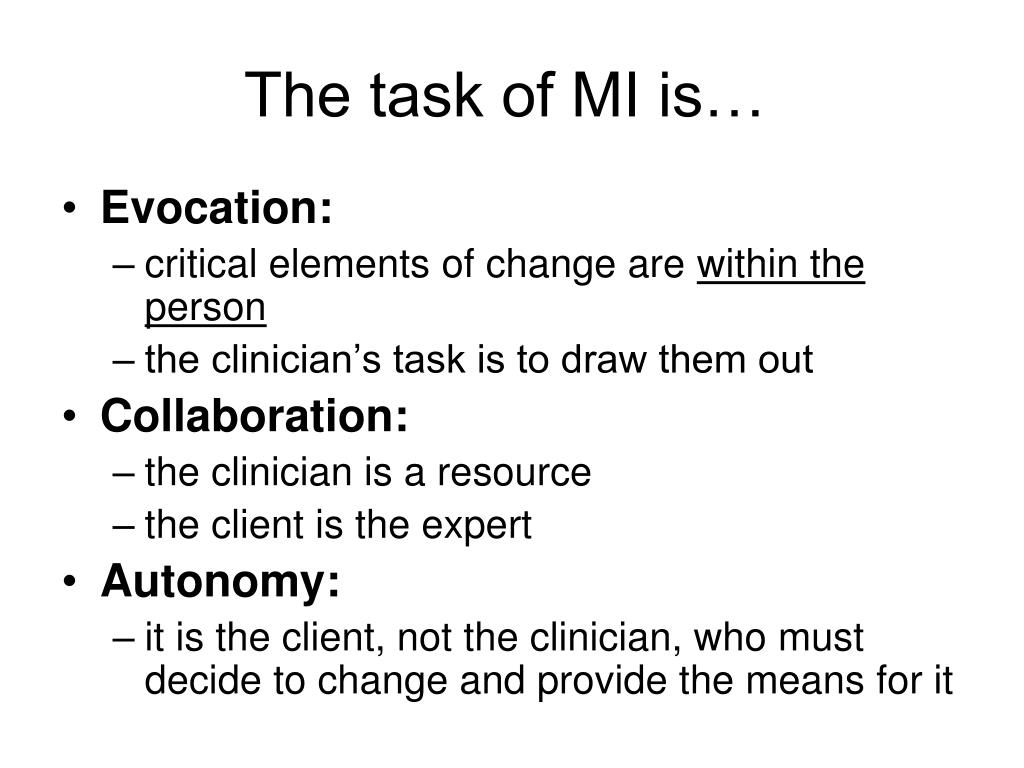 The task of MI is…

• Evocation:
– critical elements of change are within the person
– the clinician’s task is to draw them out
• Collaboration:
– the clinician is a resource
– the client is the expert
• Autonomy:
– it is the client, not the clinician, who must decide to change and provide the means for it